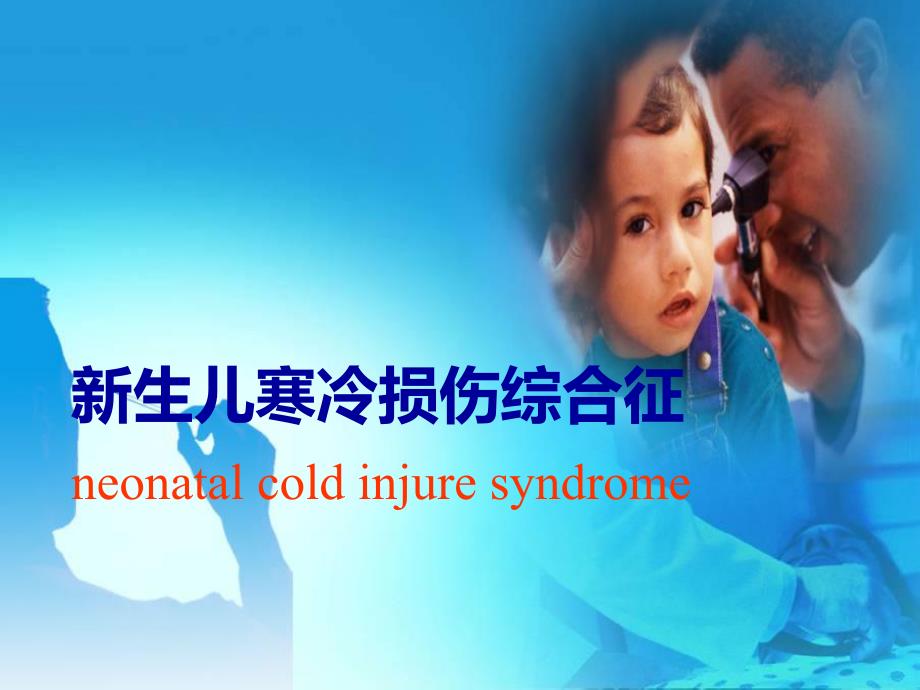 新生儿寒冷损伤综合征

neonatal cold injure syndrome